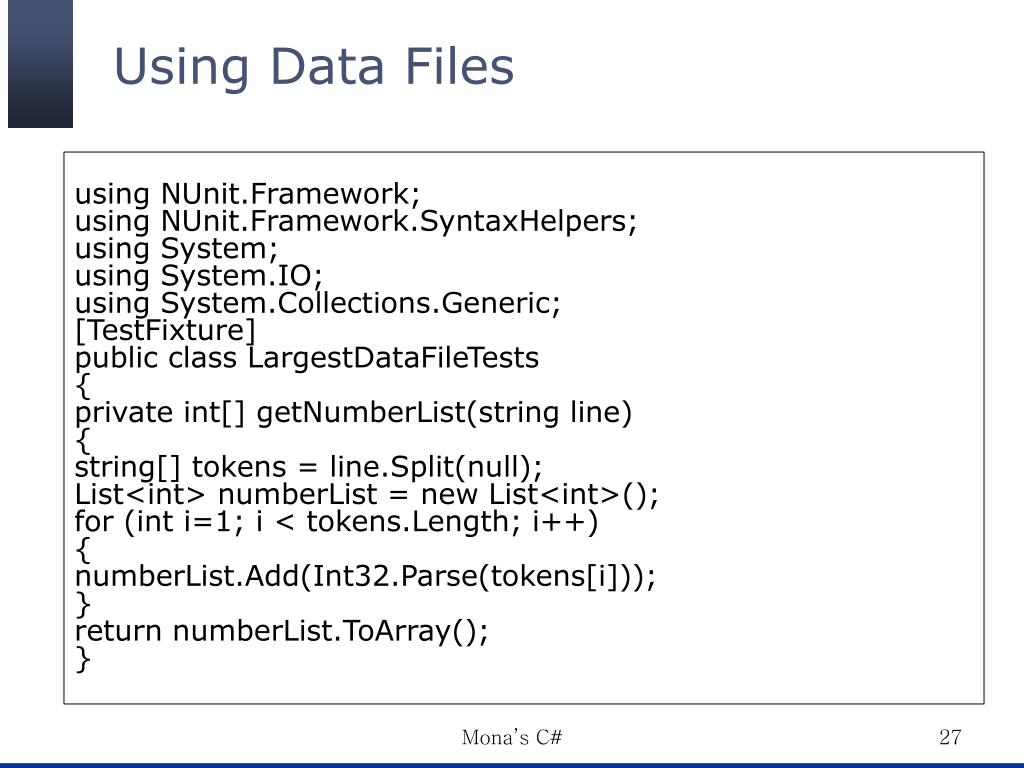 Using Data Files

using NUnit.Framework;
using NUnit.Framework.SyntaxHelpers;
using System;
using System.IO;
using System.Collections.Generic;
[TestFixture]
public class LargestDataFileTests
{
private int[] getNumberList(string line)
{
string[] tokens = line.Split(null);
List<int> numberList = new List<int>();
for (int i=1; i < tokens.Length; i++)
{
numberList.Add(Int32.Parse(tokens[i]));
}
return numberList.ToArray();
}

Mona's C#

27